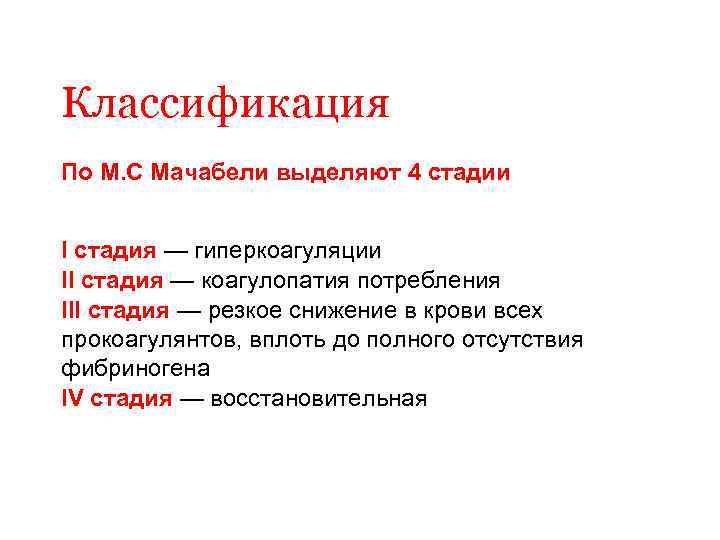 Классификация

По М.С Мачабели выделяют 4 стадии

I стадия — гиперкоагуляции
II стадия — коагулопатия потребления
III стадия — резкое снижение в крови всех прокоагулянтов, вплоть до полного отсутствия фибриногена
IV стадия — восстановительная